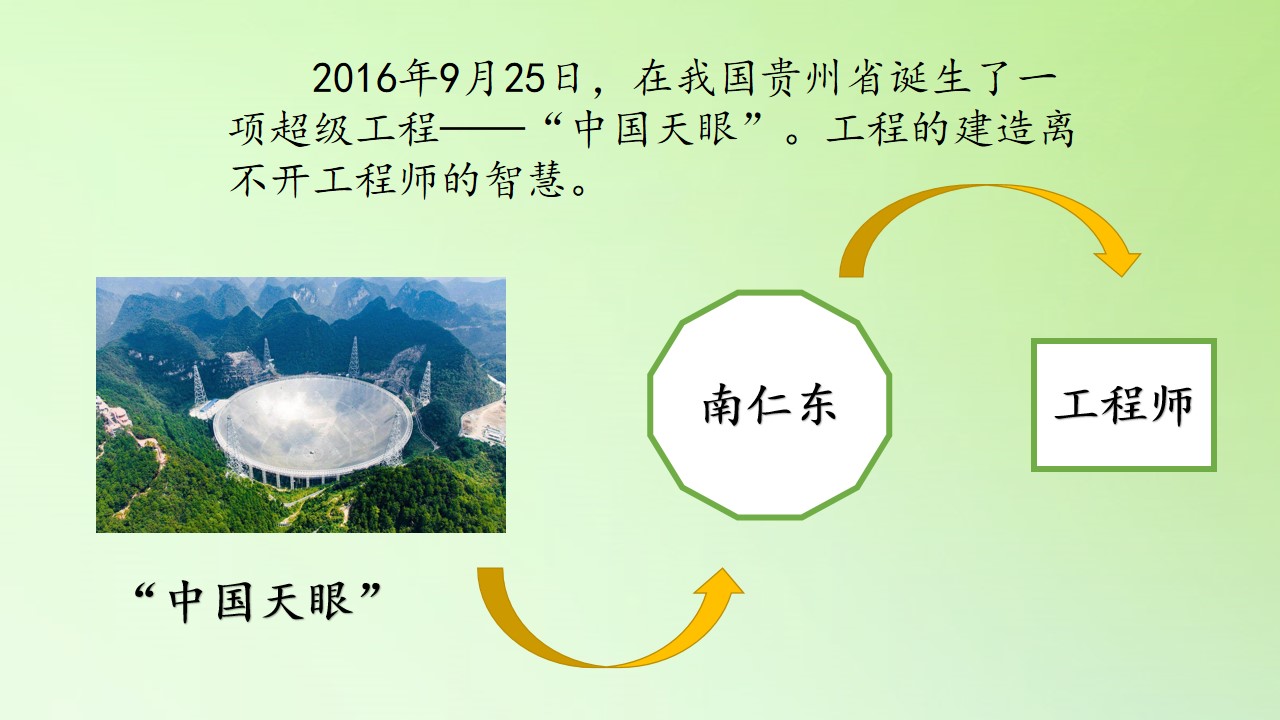 2016年9月25日，在我国贵州省诞生了一项超级工程——“中国天眼”。工程的建造离不开工程师的智慧。

“中国天眼”

南仁东

工程师